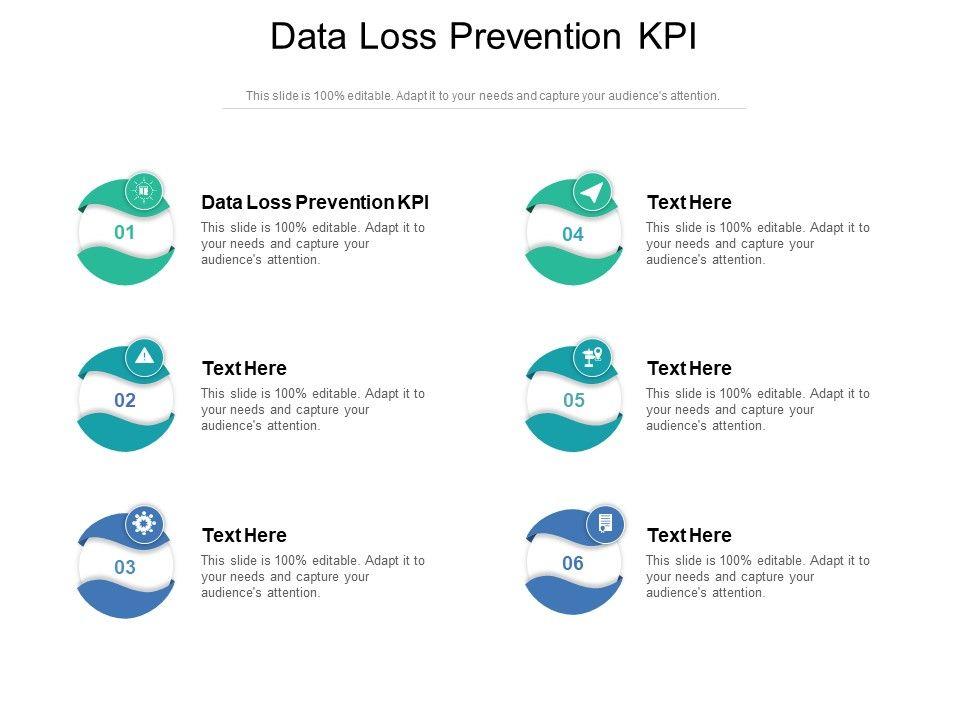 Data Loss Prevention KPI

This slide is 100% editable. Adapt it to your needs and capture your audience's attention.

01

Data Loss Prevention KPI

This slide is 100% editable. Adapt it to your needs and capture your audience's attention.

02

Text Here

This slide is 100% editable. Adapt it to your needs and capture your audience's attention.

03

Text Here

This slide is 100% editable. Adapt it to your needs and capture your audience's attention.

04

Text Here

This slide is 100% editable. Adapt it to your needs and capture your audience's attention.

05

Text Here

This slide is 100% editable. Adapt it to your needs and capture your audience's attention.

06

Text Here

This slide is 100% editable. Adapt it to your needs and capture your audience's attention.